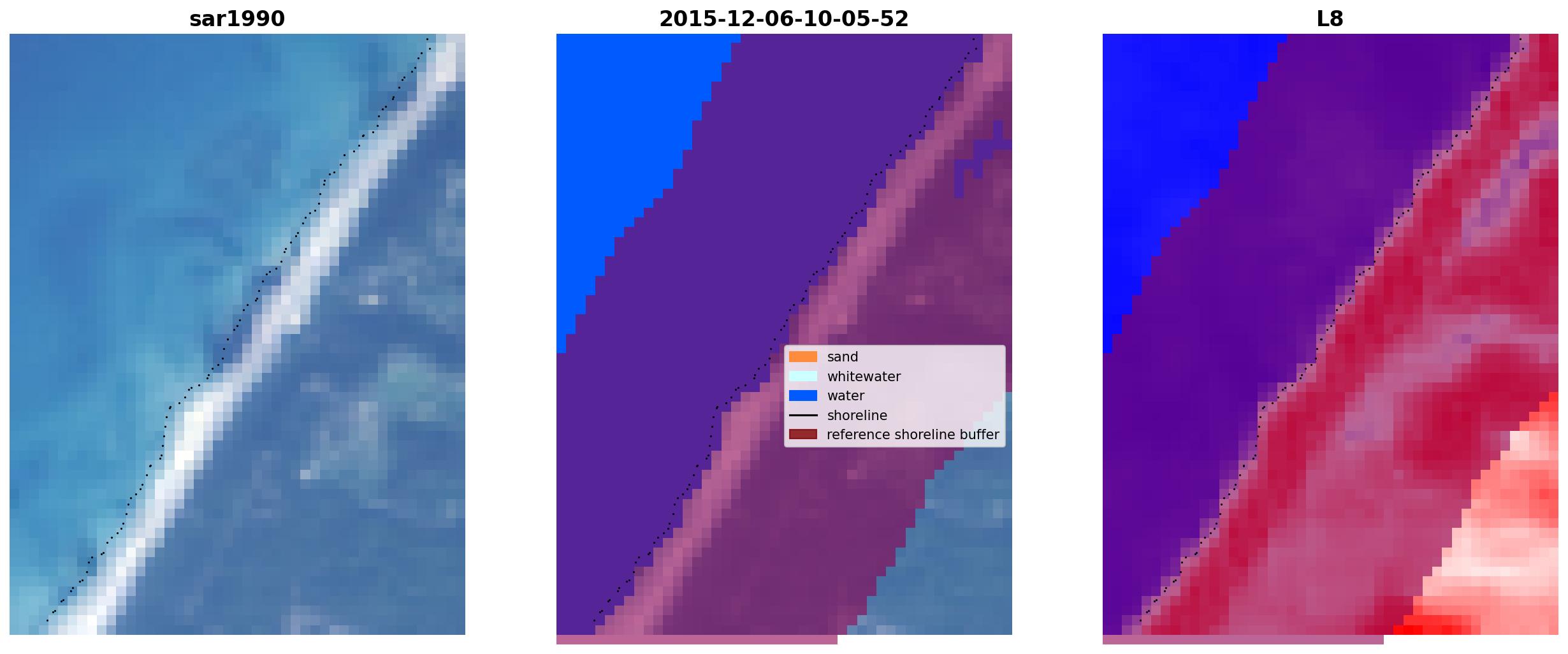 sar1990

2015-12-06-10-05-52

sand
whitewater
water
shoreline
reference shoreline buffer

L8